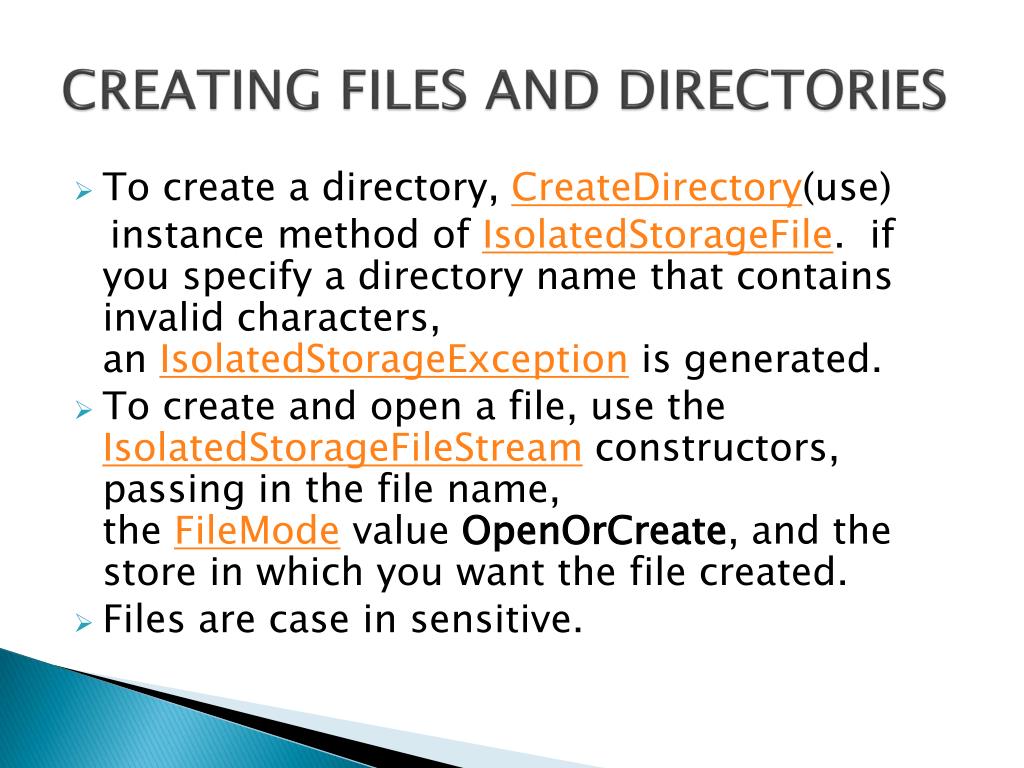 CREATING FILES AND DIRECTORIES

To create a directory, CreateDirectory(use) instance method of IsolatedStorageFile. if you specify a directory name that contains invalid characters, an IsolatedStorageException is generated.

To create and open a file, use the IsolatedStorageFileStream constructors, passing in the file name, the FileMode value OpenOrCreate, and the store in which you want the file created.

Files are case in sensitive.